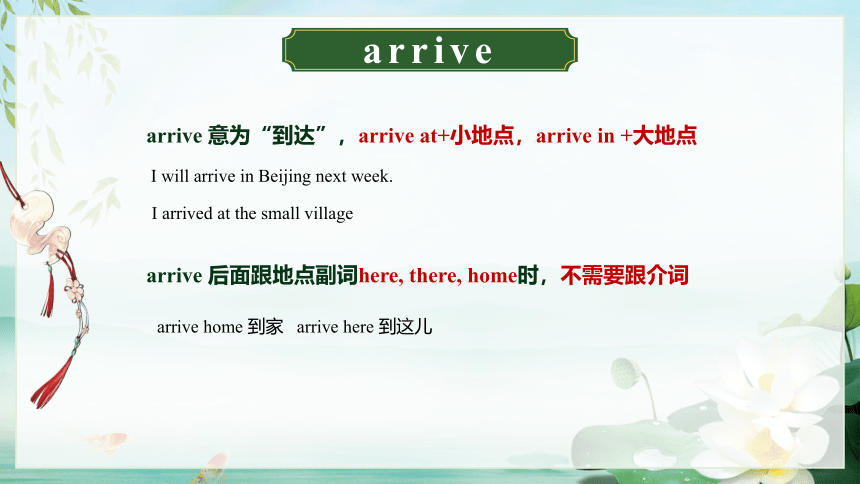 arrive

arrive 意为“到达”，arrive at+小地点，arrive in +大地点

I will arrive in Beijing next week.

I arrived at the small village

arrive 后面跟地点副词here, there, home时，不需要跟介词

arrive home 到家 arrive here 到这儿